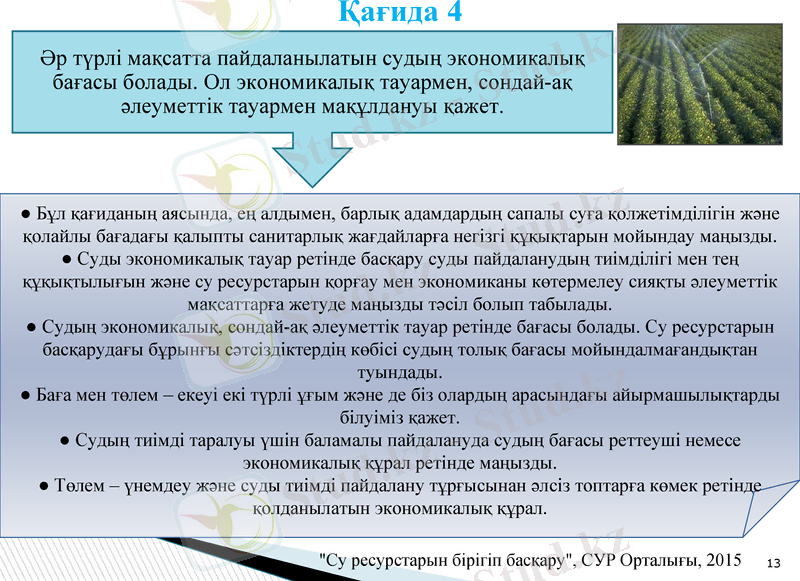 Қағида 4

Әр түрлі мақсатта пайдаланылатын судың экономикалық бағасы болады. Ол экономикалық тауармен, сондай-ақ әлеуметтік тауармен мақұлдануы қажет.

● Бұл қағиданың аясында, ең алдымен, барлық адамдардың сапалы суға қолжетімділігін және қолайлы бағадағы қалыпты санитарлық жағдайларға негізгі құқықтарын мойындау маңызды.
● Суды экономикалық тауар ретінде басқару суды пайдаланудың тиімділігі мен тең құқықтылығын және су ресурстарын қорғау мен экономиканы көтермелеу сияқты әлеуметтік мақсаттарға жетуде маңызды тәсіл болып табылады.
● Судың экономикалық, сондай-ақ әлеуметтік тауар ретінде бағасы болады. Су ресурстарын басқарудағы бұрынғы сәтсіздіктердің көбісі судың толық бағасы мойындалмағандықтан туындады.
● Баға мен төлем – екеуі екі түрлі ұғым және де біз олардың арасындағы айырмашылықтарды білуіміз қажет.
● Судың тиімді таралуы үшін баламалы пайдалануда судың бағасы реттеуші немесе экономикалық құрал ретінде маңызды.
● Төлем – үнемдеу және суды тиімді пайдалану тұрғысынан әлсіз топтарға көмек ретінде қолданылатын экономикалық құрал.

"Су ресурстарын бірігіп басқару", СУР Орталығы, 2015

13

Stud.kz